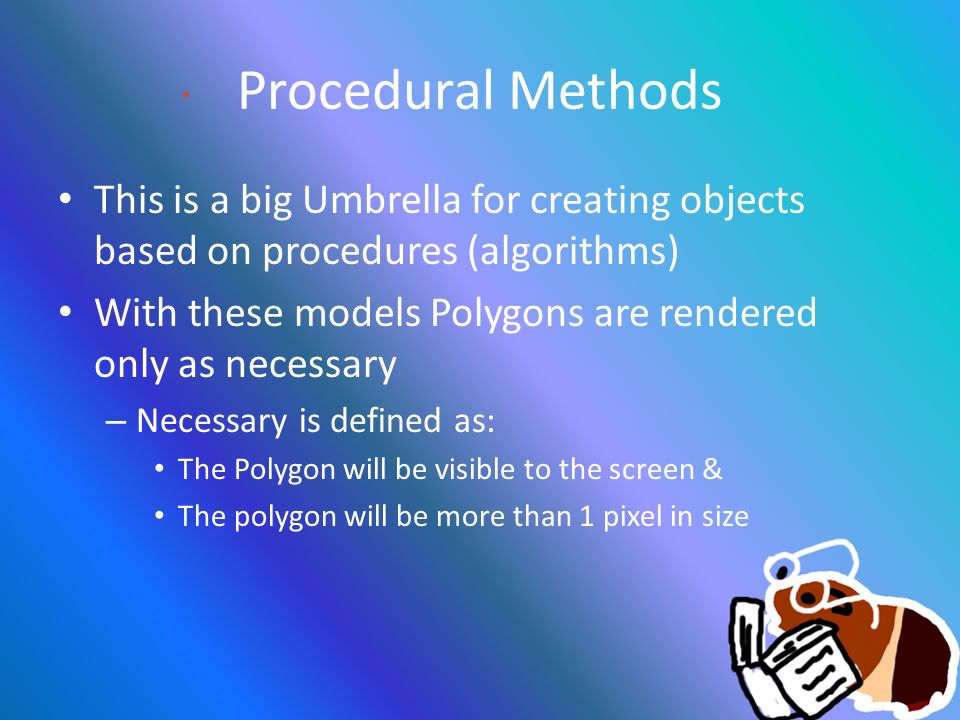 Procedural Methods

• This is a big Umbrella for creating objects based on procedures (algorithms)

• With these models Polygons are rendered only as necessary

– Necessary is defined as:

• The Polygon will be visible to the screen &

• The polygon will be more than 1 pixel in size